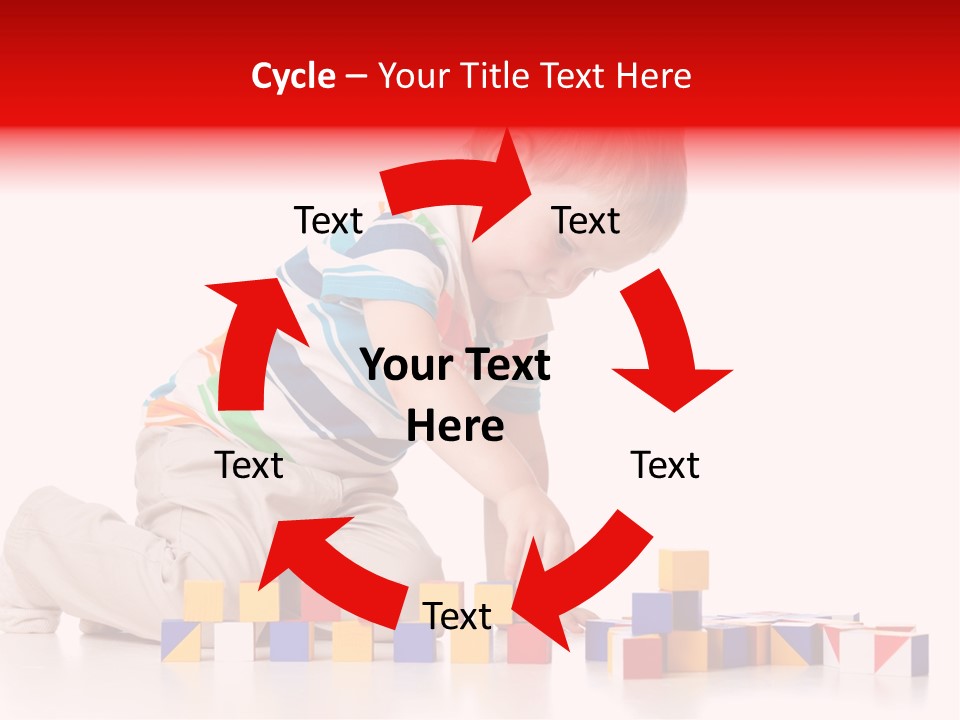 Cycle – Your Title Text Here

Text

Text

Your Text Here

Text

Text

Text